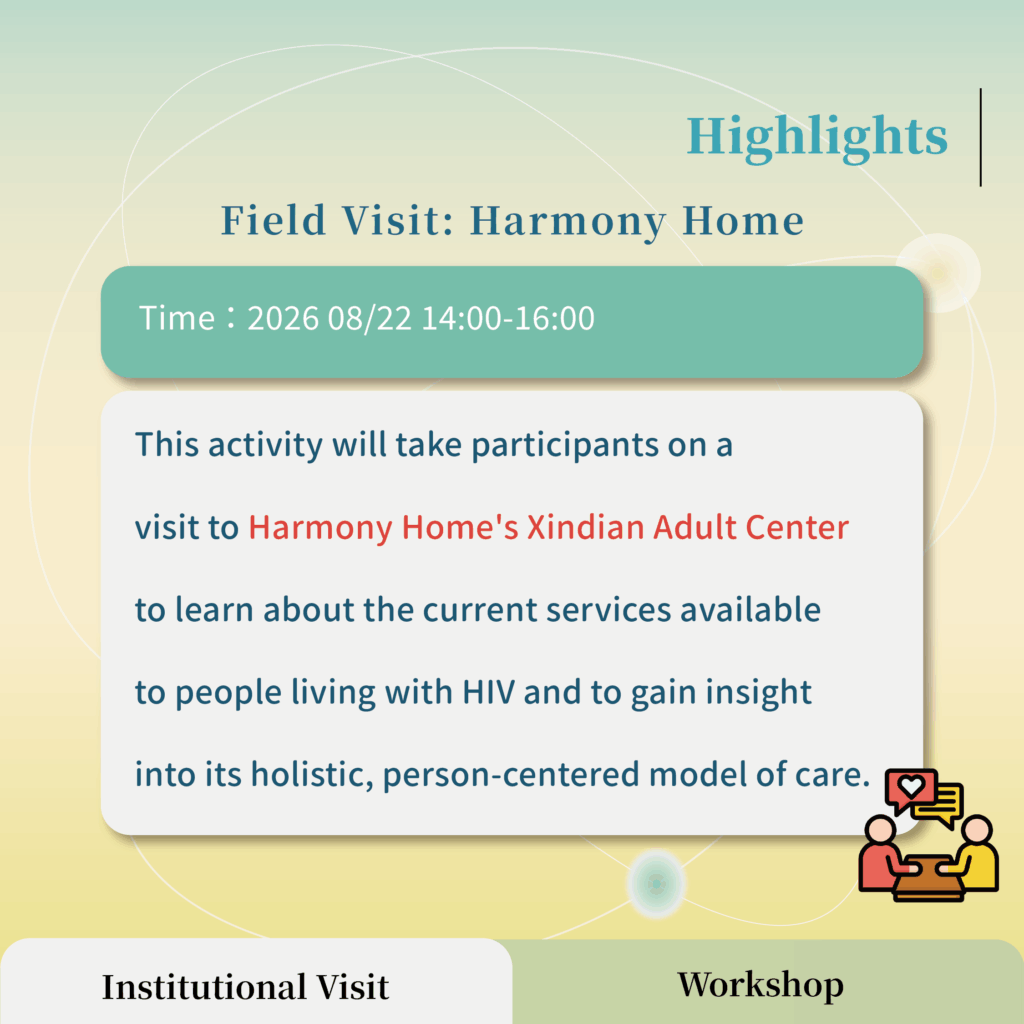 Highlights

Field Visit: Harmony Home

Time：2026 08/22 14:00-16:00

This activity will take participants on a visit to Harmony Home's Xindian Adult Center to learn about the current services available to people living with HIV and to gain insight into its holistic, person-centered model of care.

Institutional Visit

Workshop